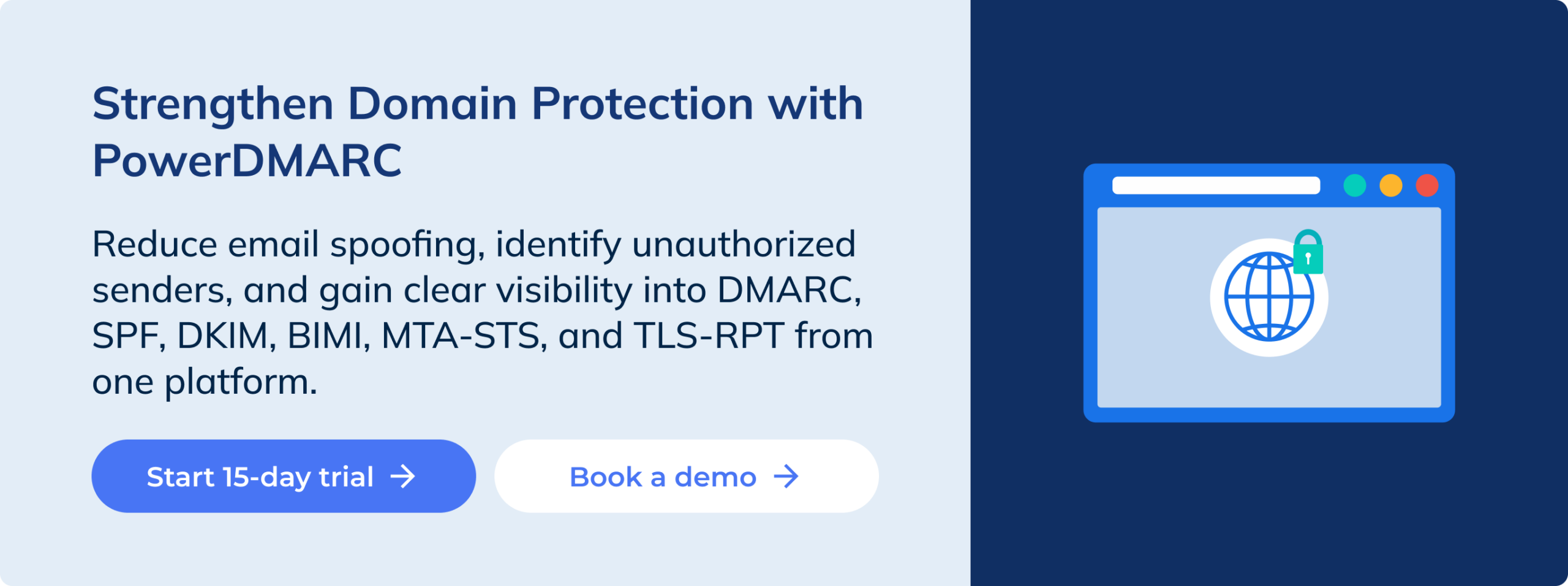 Strengthen Domain Protection with PowerDMARC

Reduce email spoofing, identify unauthorized senders, and gain clear visibility into DMARC, SPF, DKIM, BIMI, MTA-STS, and TLS-RPT from one platform.

Start 15-day trial →

Book a demo →